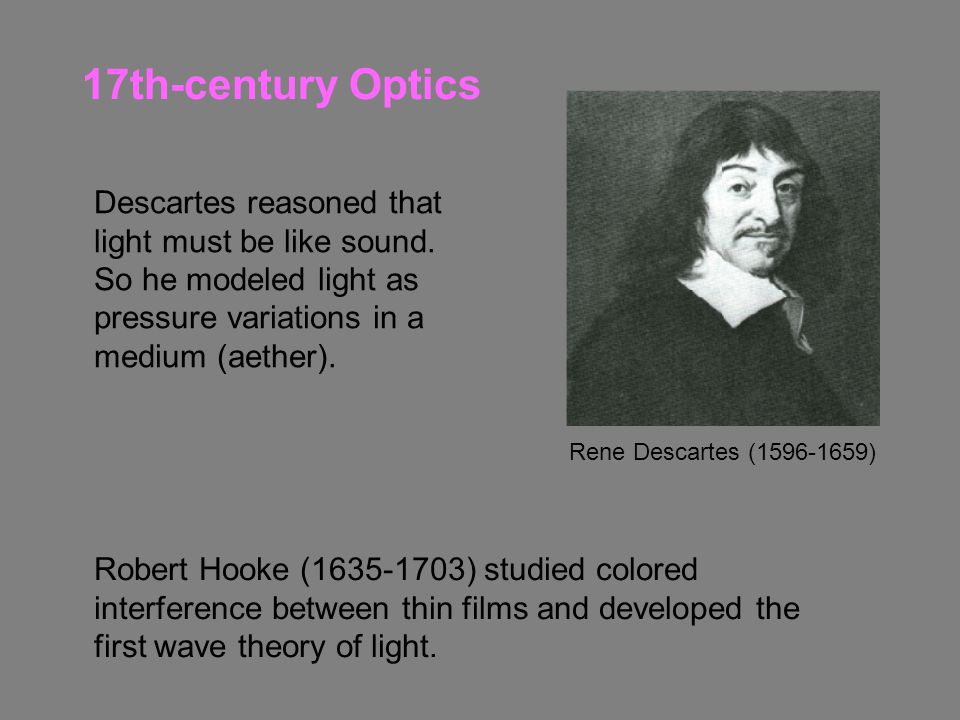 17th-century Optics

Descartes reasoned that light must be like sound. So he modeled light as pressure variations in a medium (aether).

Rene Descartes (1596-1659)

Robert Hooke (1635-1703) studied colored interference between thin films and developed the first wave theory of light.